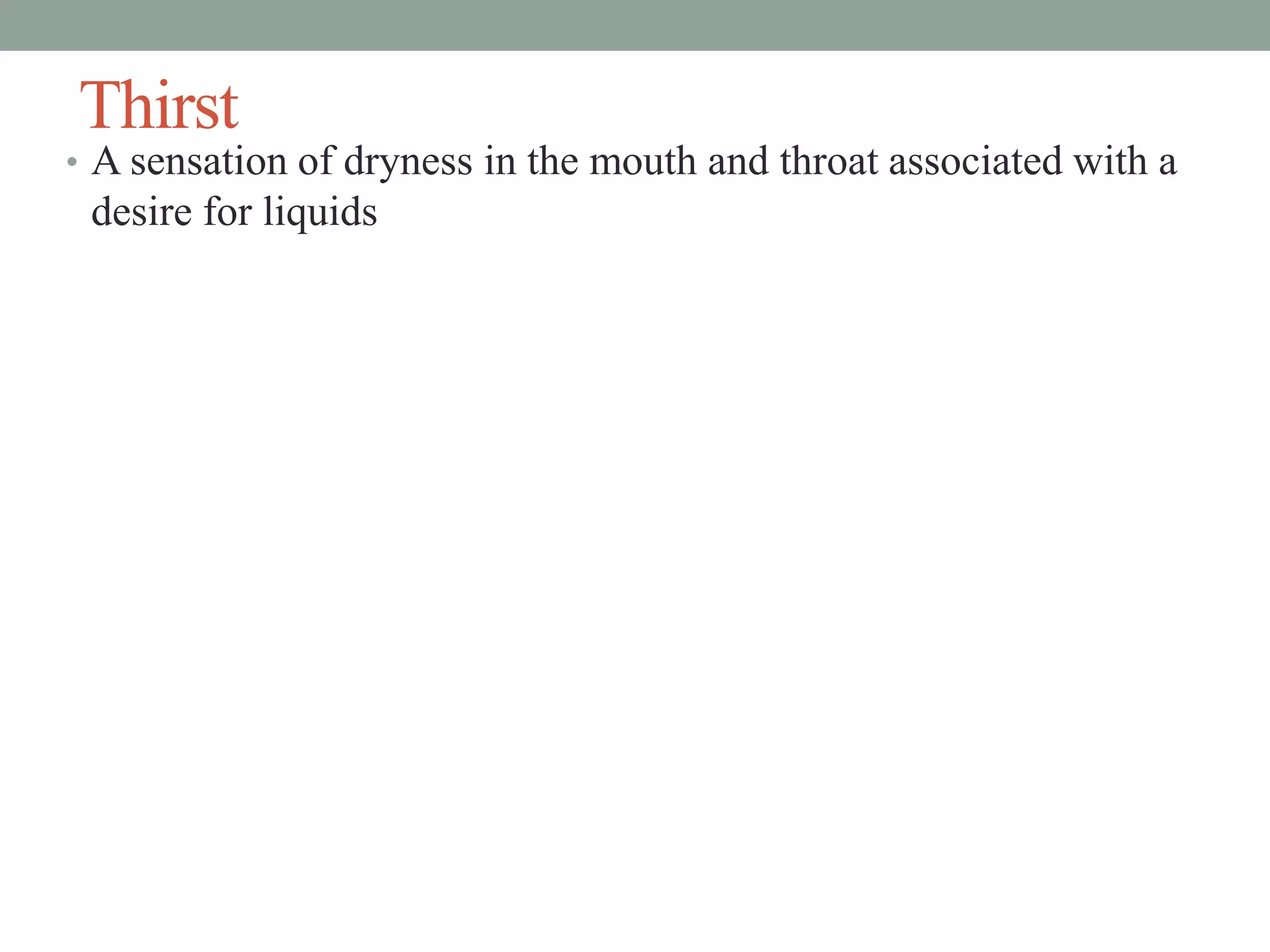 Thirst

• A sensation of dryness in the mouth and throat associated with a desire for liquids